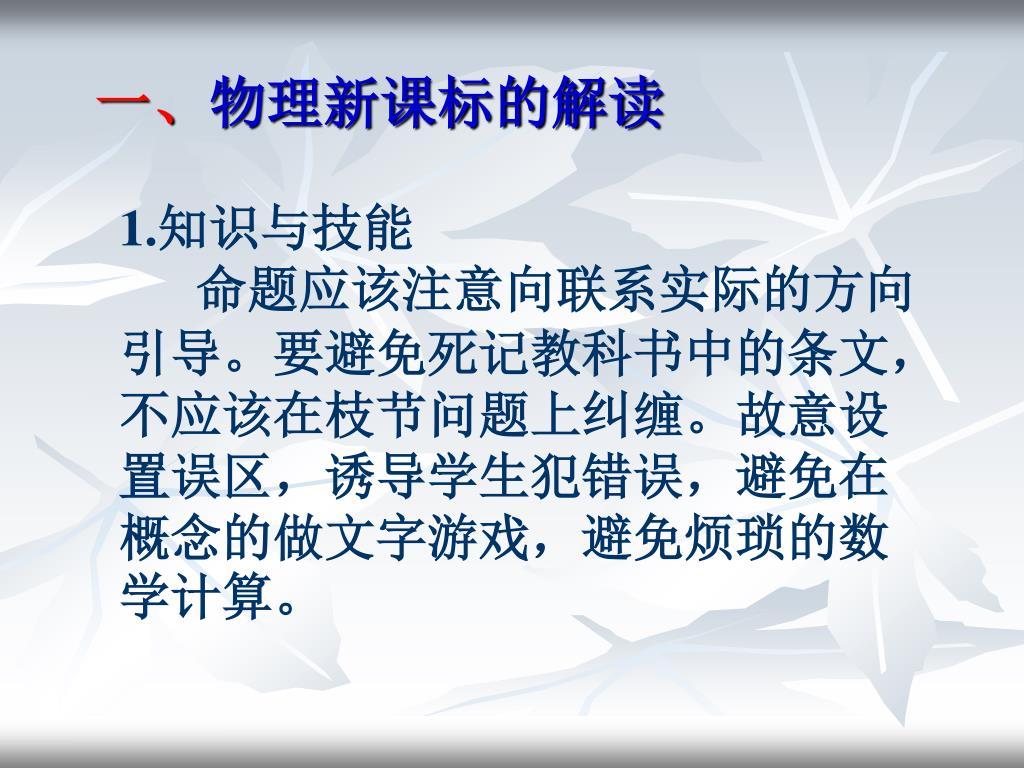 一、物理新课标的解读

1.知识与技能

命题应该注意向联系实际的方向引导。要避免死记教科书中的条文，不应该在枝节问题上纠缠。故意设置误区，诱导学生犯错误，避免在概念的做文字游戏，避免烦琐的数学计算。